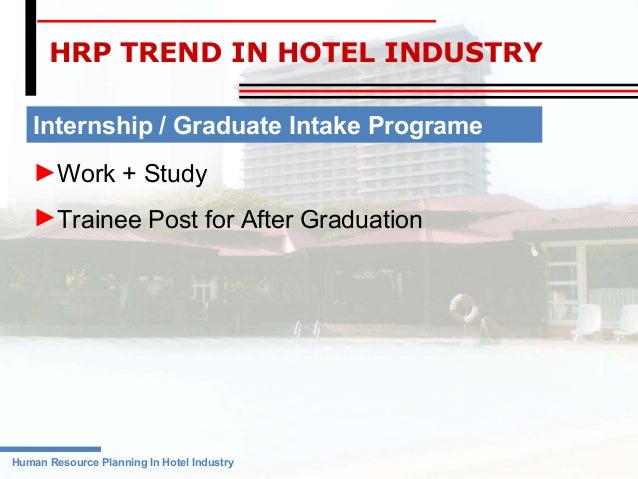 HRP TREND IN HOTEL INDUSTRY

Internship / Graduate Intake Programe

►Work + Study

►Trainee Post for After Graduation

Human Resource Planning In Hotel Industry